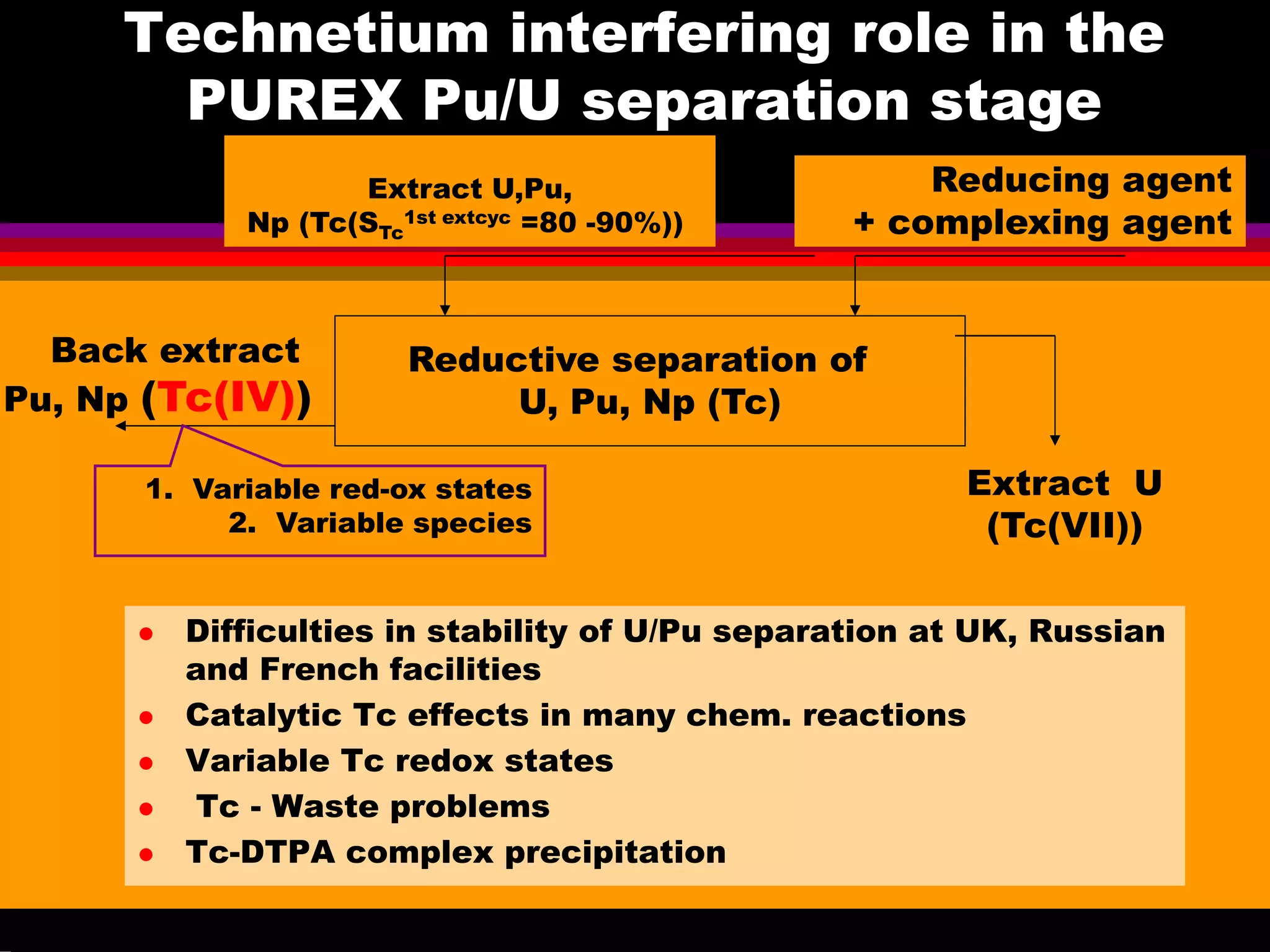 Technetium interfering role in the PUREX Pu/U separation stage

Extract U,Pu, Np (Tc($S_{Tc}^{1st\ extcyc}$ =80 -90%))

Reducing agent + complexing agent

Back extract Pu, Np (Tc(IV))

Reductive separation of U, Pu, Np (Tc)

1. Variable red-ox states
2. Variable species

Extract U (Tc(VII))

• Difficulties in stability of U/Pu separation at UK, Russian and French facilities
• Catalytic Tc effects in many chem. reactions
• Variable Tc redox states
• Tc - Waste problems
• Tc-DTPA complex precipitation